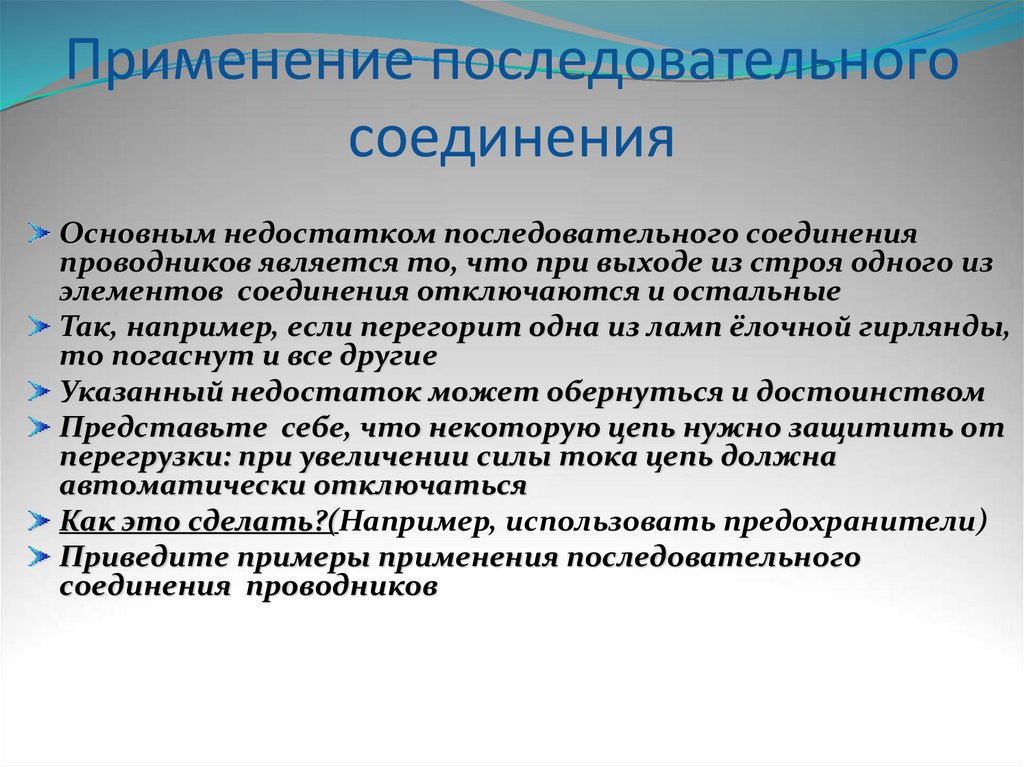 Применение последовательного соединения

Основным недостатком последовательного соединения проводников является то, что при выходе из строя одного из элементов соединения отключаются и остальные

Так, например, если перегорит одна из ламп ёлочной гирлянды, то погаснут и все другие

Указанный недостаток может обернуться и достоинством

Представьте себе, что некоторую цепь нужно защитить от перегрузки: при увеличении силы тока цепь должна автоматически отключаться

Как это сделать?(Например, использовать предохранители)

Приведите примеры применения последовательного соединения проводников